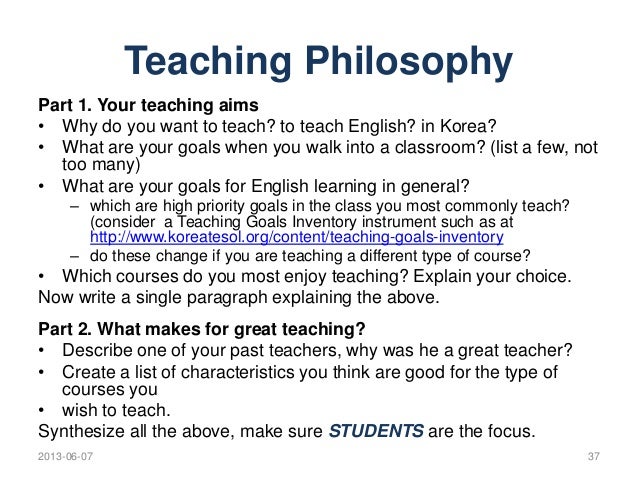 Teaching Philosophy

Part 1. Your teaching aims
• Why do you want to teach? to teach English? in Korea?
• What are your goals when you walk into a classroom? (list a few, not too many)
• What are your goals for English learning in general?
– which are high priority goals in the class you most commonly teach? (consider a Teaching Goals Inventory instrument such as at http://www.koreatesol.org/content/teaching-goals-inventory
– do these change if you are teaching a different type of course?
• Which courses do you most enjoy teaching? Explain your choice.
Now write a single paragraph explaining the above.

Part 2. What makes for great teaching?
• Describe one of your past teachers, why was he a great teacher?
• Create a list of characteristics you think are good for the type of courses you
• wish to teach.
Synthesize all the above, make sure STUDENTS are the focus.

2013-06-07

37